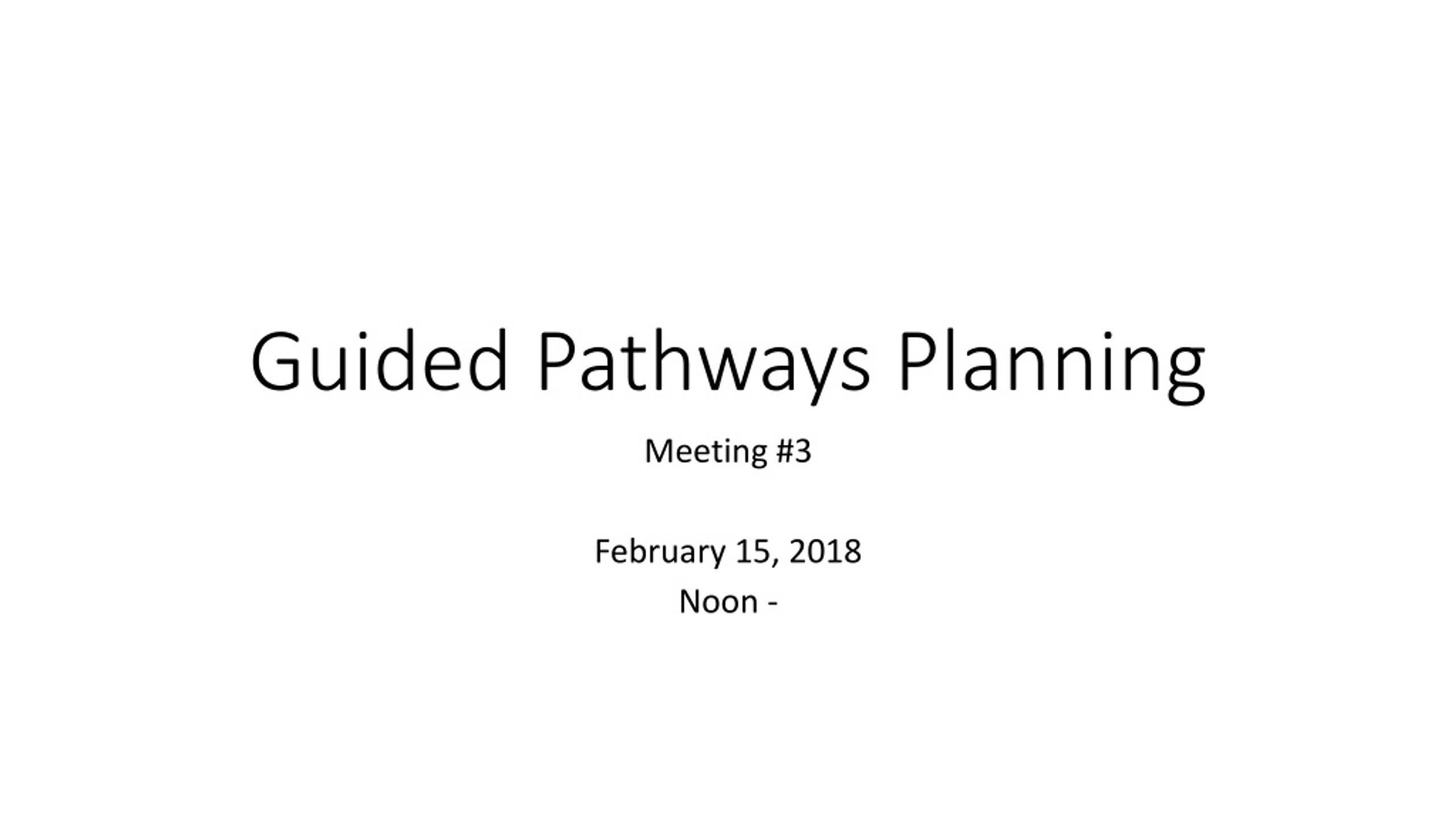 Guided Pathways Planning

Meeting #3

February 15, 2018
Noon -